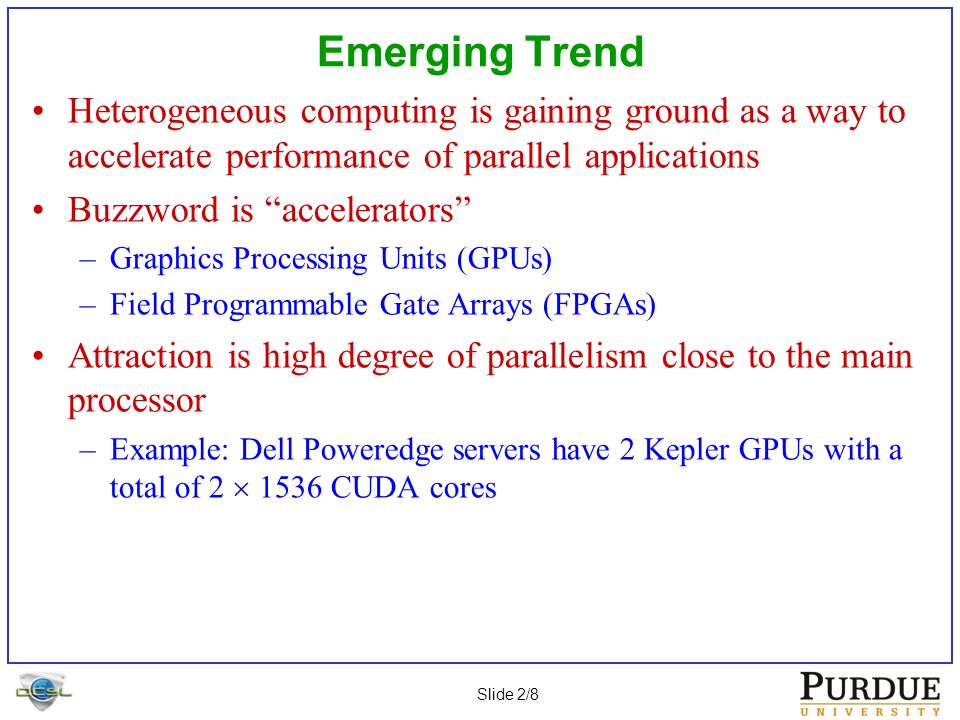 Emerging Trend

• Heterogeneous computing is gaining ground as a way to accelerate performance of parallel applications

• Buzzword is “accelerators”
– Graphics Processing Units (GPUs)
– Field Programmable Gate Arrays (FPGAs)

• Attraction is high degree of parallelism close to the main processor
– Example: Dell Poweredge servers have 2 Kepler GPUs with a total of $2 \times 1536$ CUDA cores

DCSL

Slide 2/8

PURDUE
UNIVERSITY